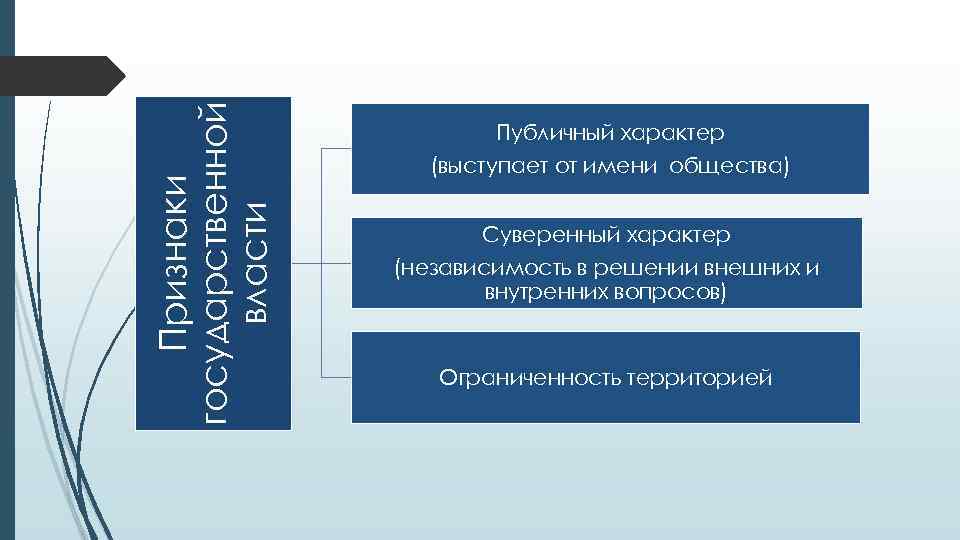 Признаки государственной власти

Публичный характер
(выступает от имени общества)

Суверенный характер
(независимость в решении внешних и внутренних вопросов)

Ограниченность территорией